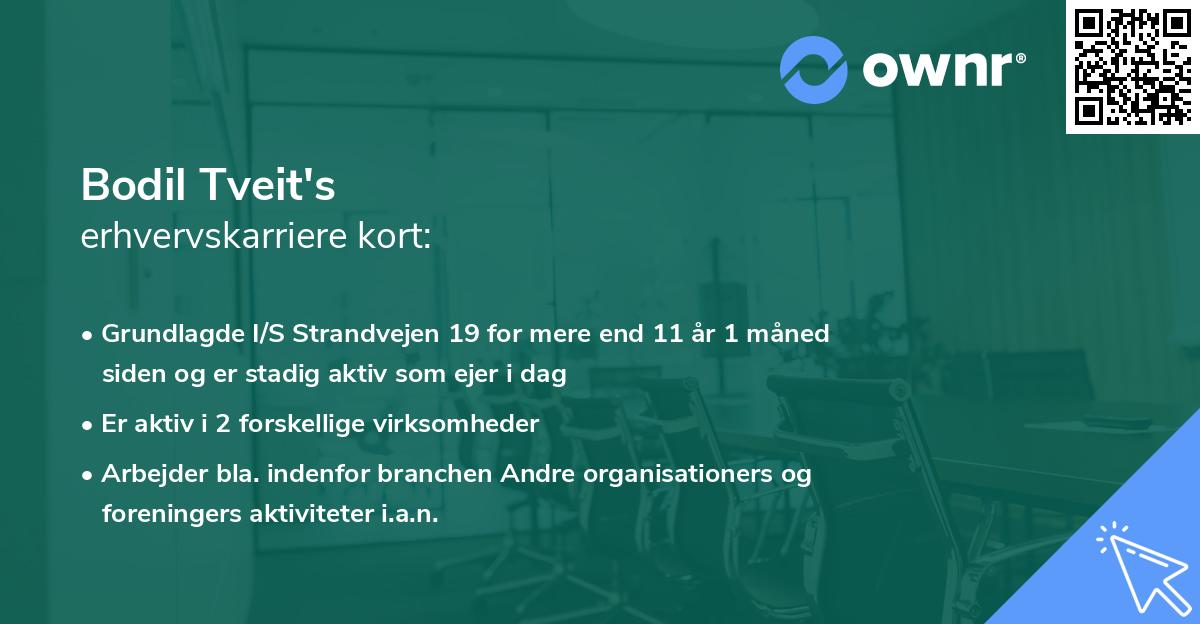 ownr®

Bodil Tveit's
erhvervskarriere kort:

• Grundlagde I/S Strandvejen 19 for mere end 11 år 1 måned siden og er stadig aktiv som ejer i dag
• Er aktiv i 2 forskellige virksomheder
• Arbejder bla. indenfor branchen Andre organisationers og foreningers aktiviteter i.a.n.